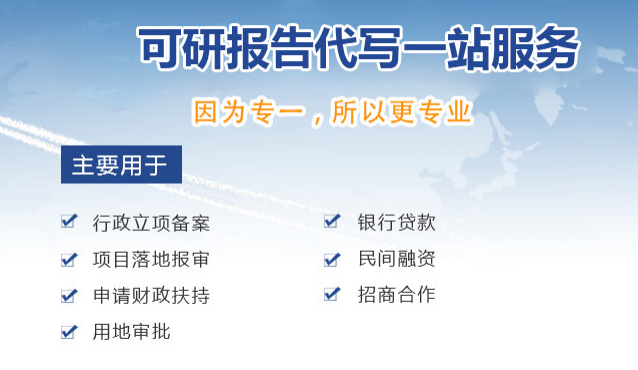 可研报告代写一站服务

因为专一，所以更专业

主要用于

行政立项备案
项目落地报审
申请财政扶持
用地审批

银行贷款
民间融资
招商合作